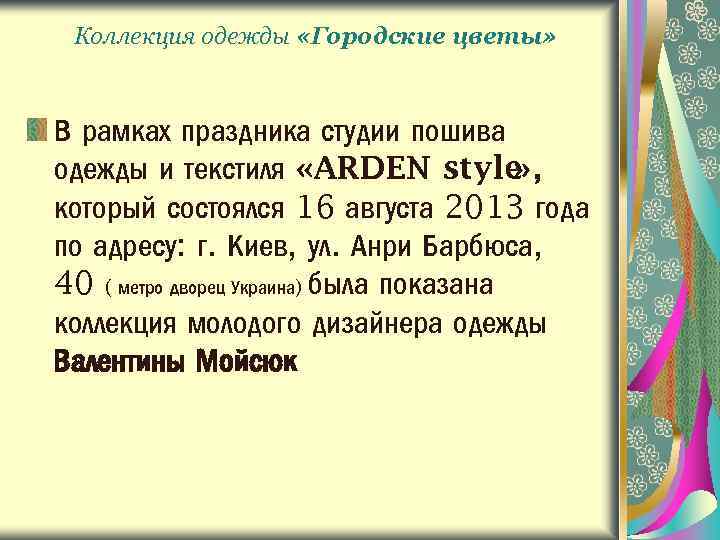 Коллекция одежды «Городские цветы»

В рамках праздника студии пошива одежды и текстиля «ARDEN style», который состоялся 16 августа 2013 года по адресу: г. Киев, ул. Анри Барбюса, 40 ( метро дворец Украина) была показана коллекция молодого дизайнера одежды Валентины Мойсюк